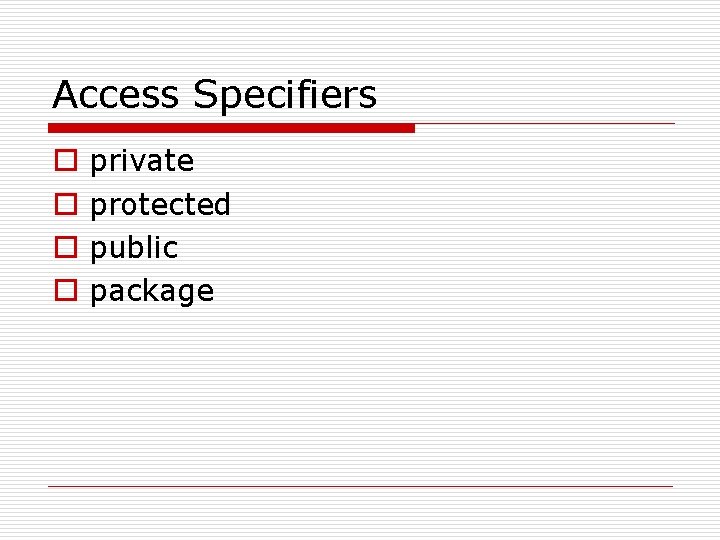 Access Specifiers

- private
- protected
- public
- package